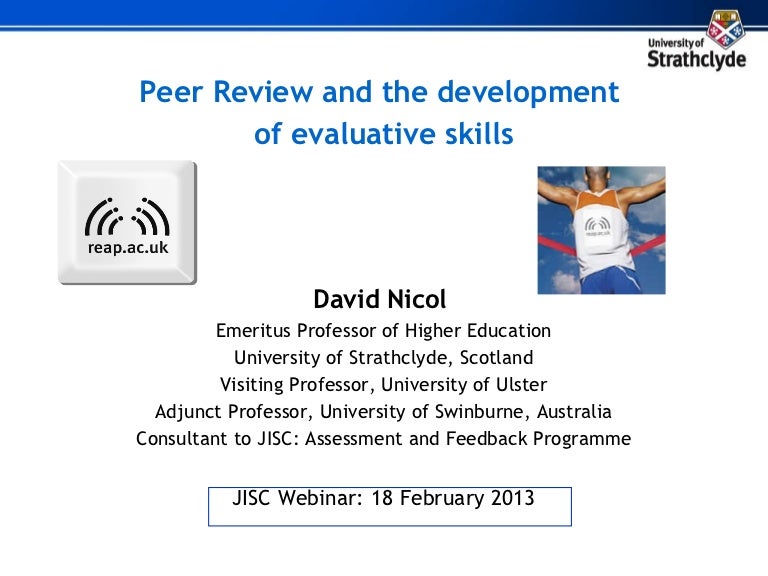 University of
Strathclyde

Peer Review and the development of evaluative skills

reap.ac.uk

reap.ac.uk

David Nicol

Emeritus Professor of Higher Education
University of Strathclyde, Scotland
Visiting Professor, University of Ulster
Adjunct Professor, University of Swinburne, Australia
Consultant to JISC: Assessment and Feedback Programme

JISC Webinar: 18 February 2013